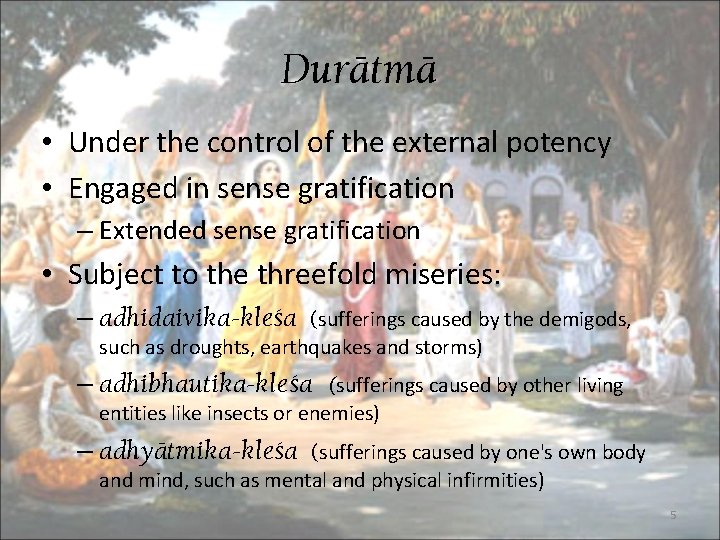 Durātmā

• Under the control of the external potency
• Engaged in sense gratification
– Extended sense gratification
• Subject to the threefold miseries:
– adhidaivika-kleśa (sufferings caused by the demigods, such as droughts, earthquakes and storms)
– adhibhautika-kleśa (sufferings caused by other living entities like insects or enemies)
– adhyātmika-kleśa (sufferings caused by one's own body and mind, such as mental and physical infirmities)

5